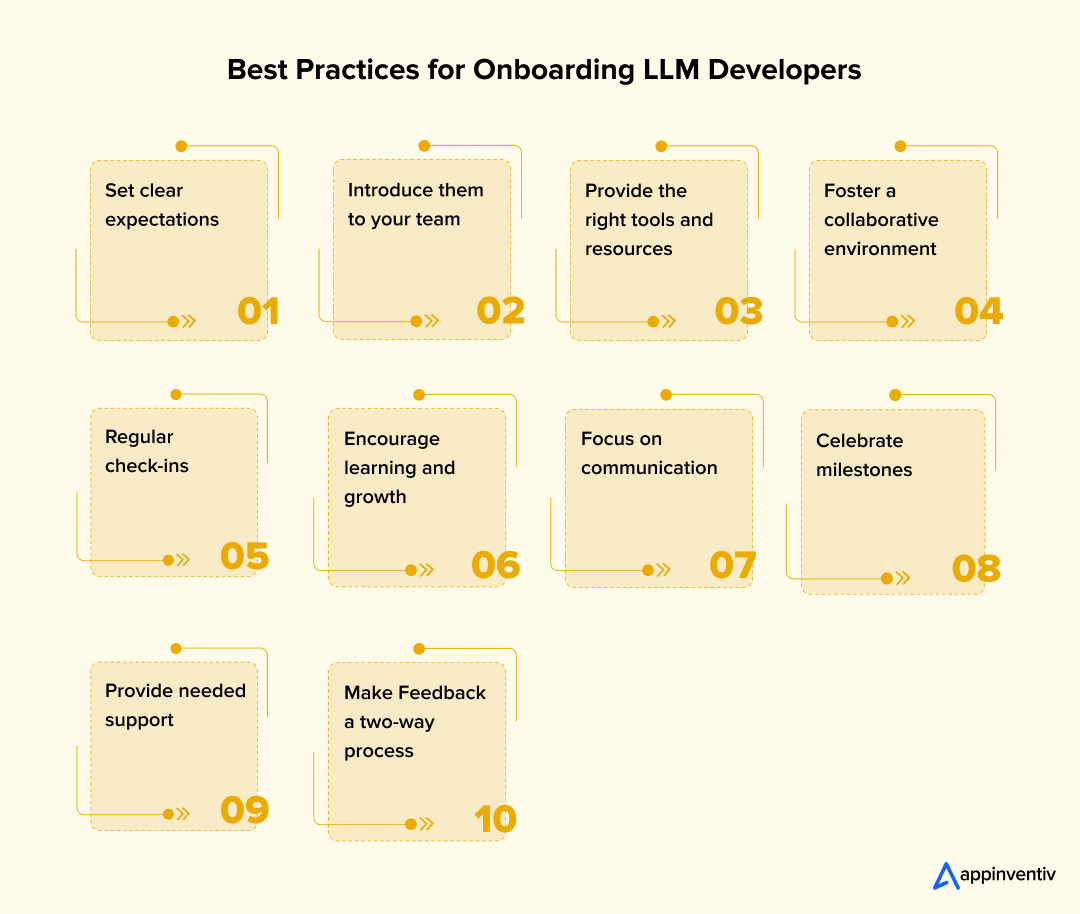 Best Practices for Onboarding LLM Developers

Set clear expectations

01

Introduce them to your team

02

Provide the right tools and resources

03

Foster a collaborative environment

04

Regular check-ins

05

Encourage learning and growth

06

Focus on communication

07

Celebrate milestones

08

Provide needed support

09

Make Feedback a two-way process

10

appinventiv